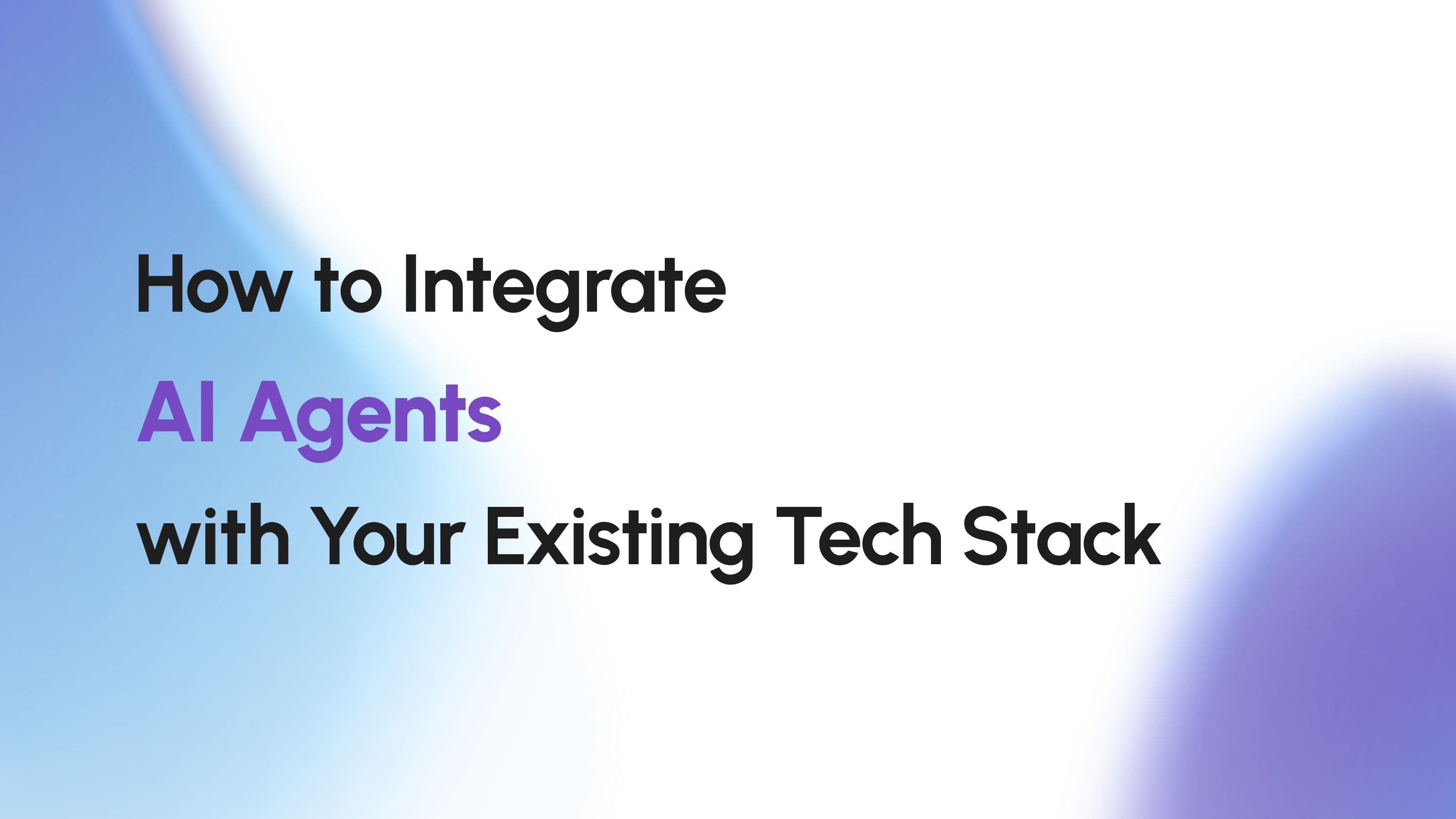 How to Integrate
AI Agents
with Your Existing Tech Stack